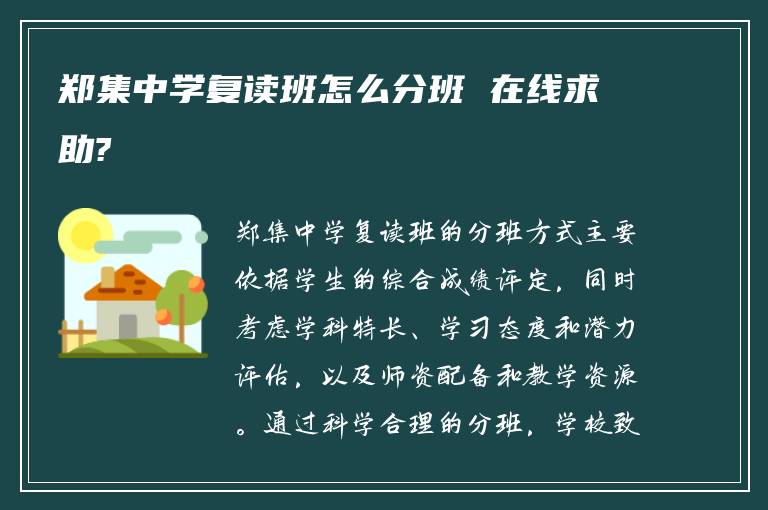 郑集中学复读班怎么分班 在线求助?

郑集中学复读班的分班方式主要依据学生的综合成绩评定，同时考虑学科特长、学习态度和潜力评估，以及师资配备和教学资源。通过科学合理的分班，学校致